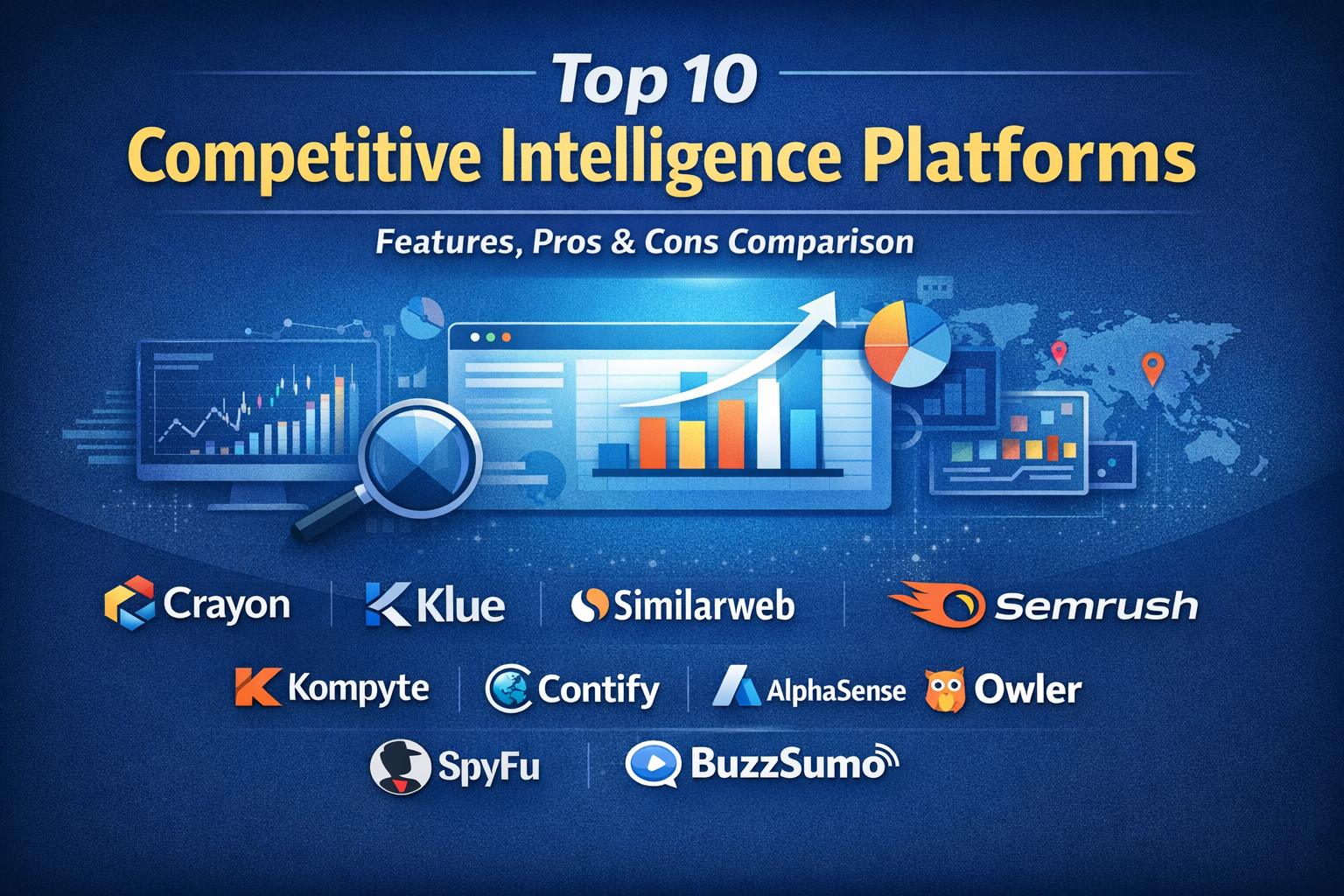 Top 10
Competitive Intelligence Platforms

Features, Pros & Cons Comparison

Crayon
Klue
Similarweb
Semrush
Kompyte
Contify
AlphaSense
Owler
SpyFu
BuzzSumo